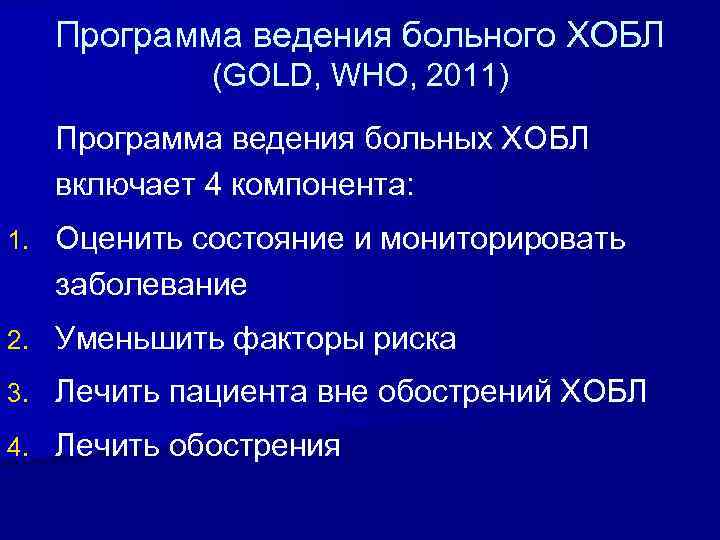 Программа ведения больного ХОБЛ (GOLD, WHO, 2011)

Программа ведения больных ХОБЛ включает 4 компонента:

1. Оценить состояние и мониторировать заболевание
2. Уменьшить факторы риска
3. Лечить пациента вне обострений ХОБЛ
4. Лечить обострения